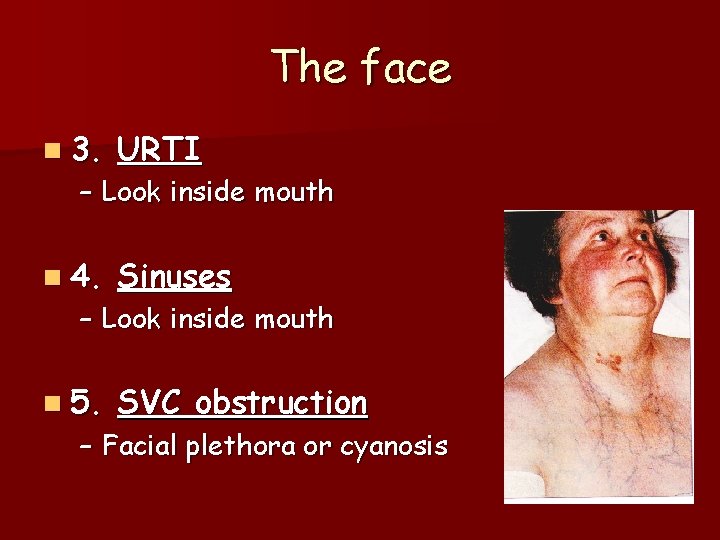 The face

3. URTI
– Look inside mouth

4. Sinuses
– Look inside mouth

5. SVC obstruction
– Facial plethora or cyanosis